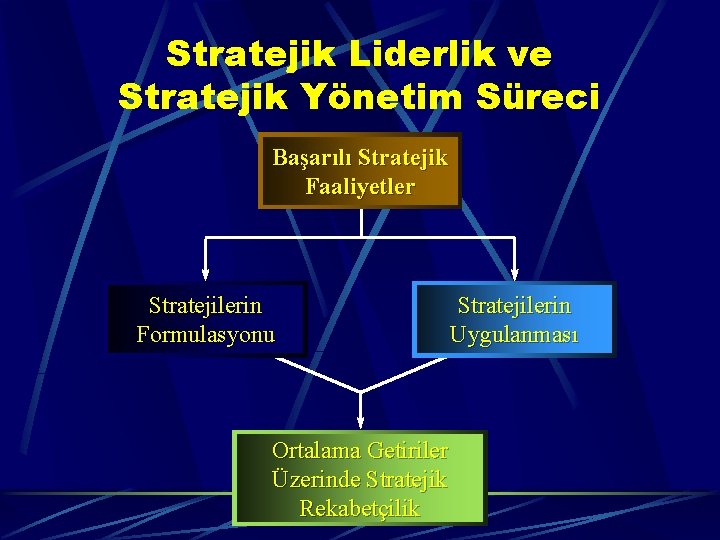 Stratejik Liderlik ve Stratejik Yönetim Süreci

Başarılı Stratejik Faaliyetler

Stratejilerin Formulasyonu

Stratejilerin Uygulanması

Ortalama Getiriler Üzerinde Stratejik Rekabetçilik